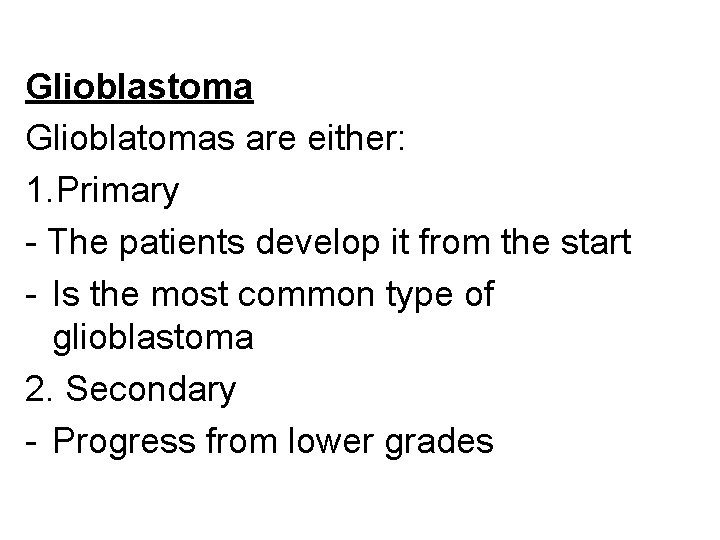 Glioblastoma

Glioblatomas are either:

1.Primary

- The patients develop it from the start
- Is the most common type of glioblastoma

2. Secondary

- Progress from lower grades